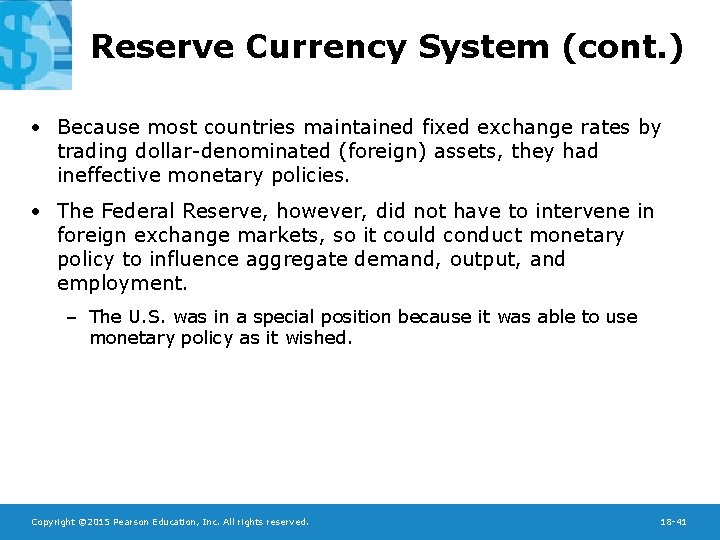 Reserve Currency System (cont.)

• Because most countries maintained fixed exchange rates by trading dollar-denominated (foreign) assets, they had ineffective monetary policies.

• The Federal Reserve, however, did not have to intervene in foreign exchange markets, so it could conduct monetary policy to influence aggregate demand, output, and employment.

– The U.S. was in a special position because it was able to use monetary policy as it wished.

Copyright ©2015 Pearson Education, Inc. All rights reserved.

18-41